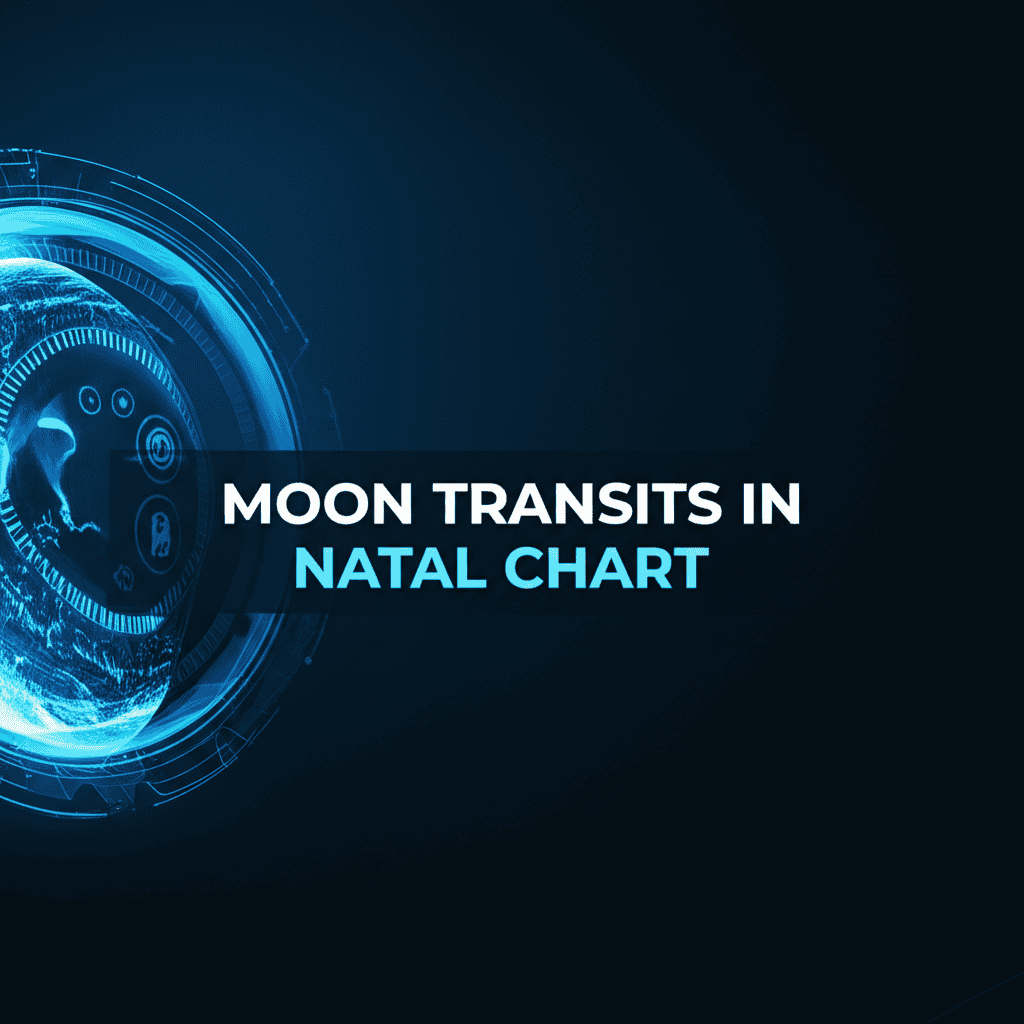 MOON TRANSITS IN
NATAL CHART